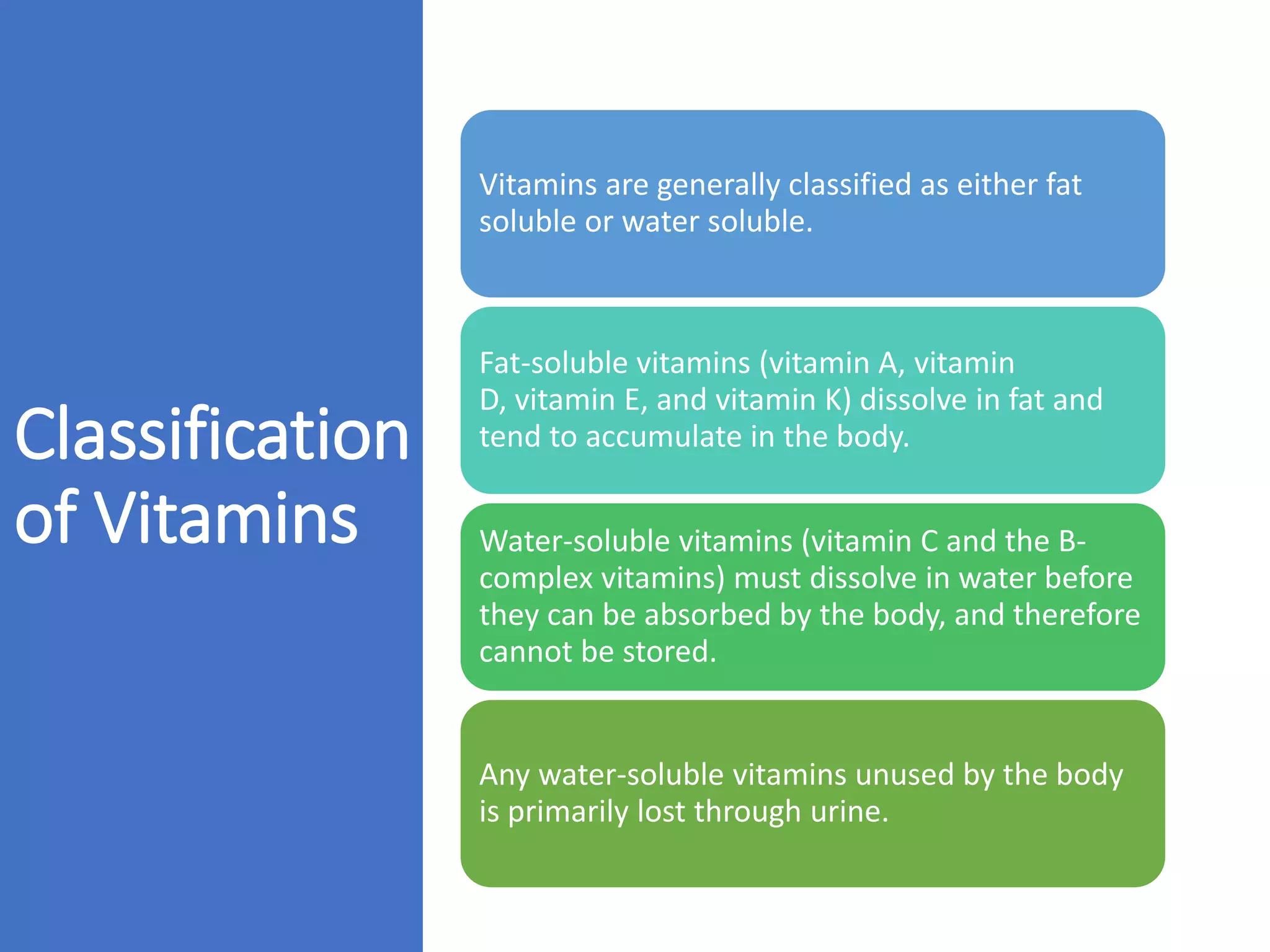 Classification of Vitamins

Vitamins are generally classified as either fat soluble or water soluble.

Fat-soluble vitamins (vitamin A, vitamin D, vitamin E, and vitamin K) dissolve in fat and tend to accumulate in the body.

Water-soluble vitamins (vitamin C and the B-complex vitamins) must dissolve in water before they can be absorbed by the body, and therefore cannot be stored.

Any water-soluble vitamins unused by the body is primarily lost through urine.